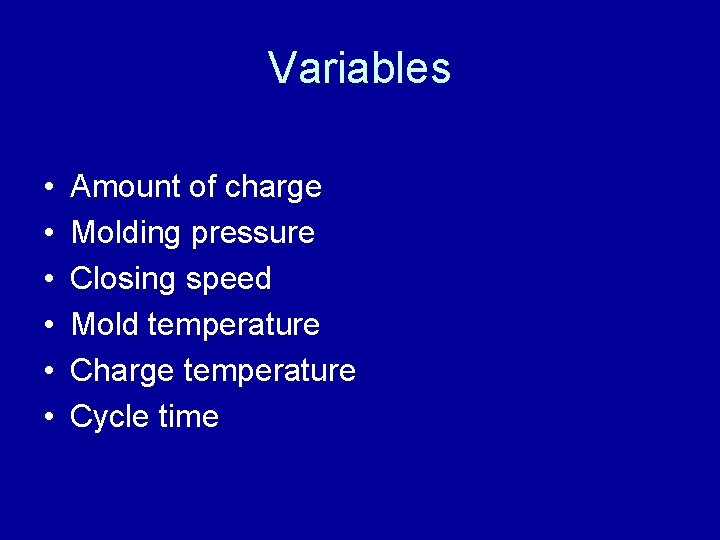 Variables

• Amount of charge
• Molding pressure
• Closing speed
• Mold temperature
• Charge temperature
• Cycle time